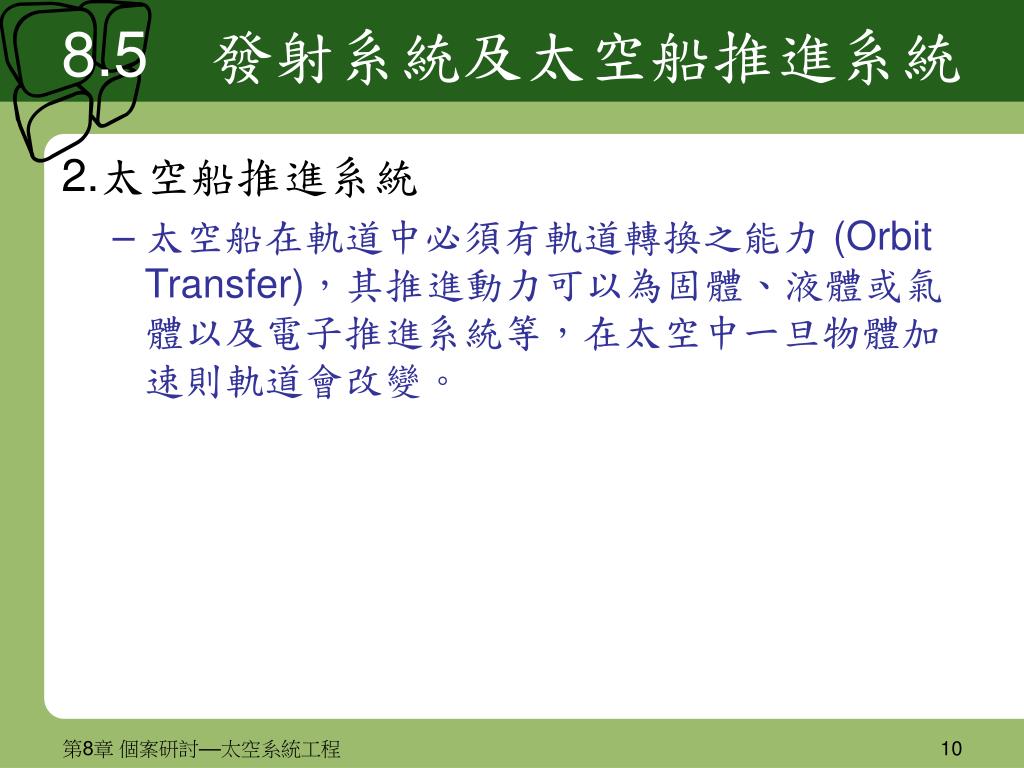 8.5 發射系統及太空船推進系統

2.太空船推進系統

– 太空船在軌道中必須有軌道轉換之能力 (Orbit Transfer)，其推進動力可以為固體、液體或氣體以及電子推進系統等，在太空中一旦物體加速則軌道會改變。

第8章 個案研討—太空系統工程

10